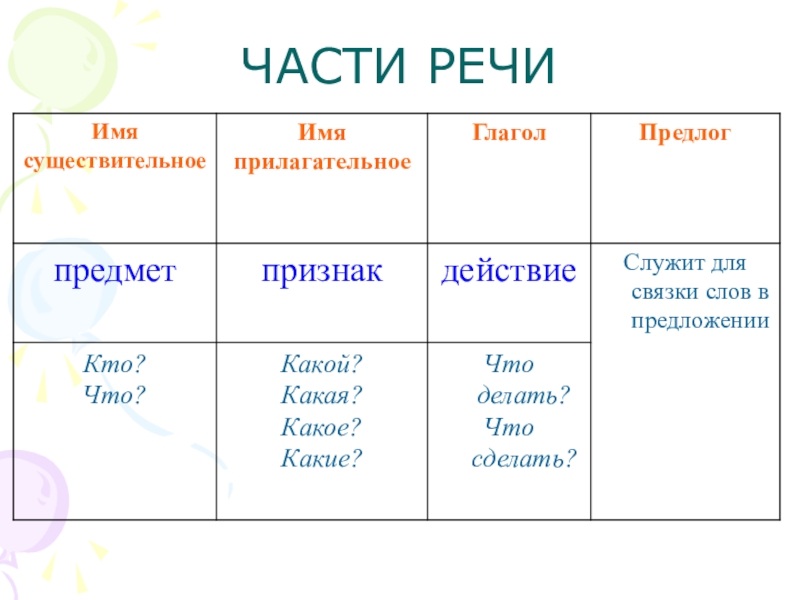 ЧАСТИ РЕЧИ

| Имя существительное | Имя прилагательное | Глагол | Предлог |
|---|---|---|---|
| предмет | признак | действие | Служит для связки слов в предложении |
| Кто? Что? | Какой? Какая? Какое? Какие? | Что делать? Что сделать? | |